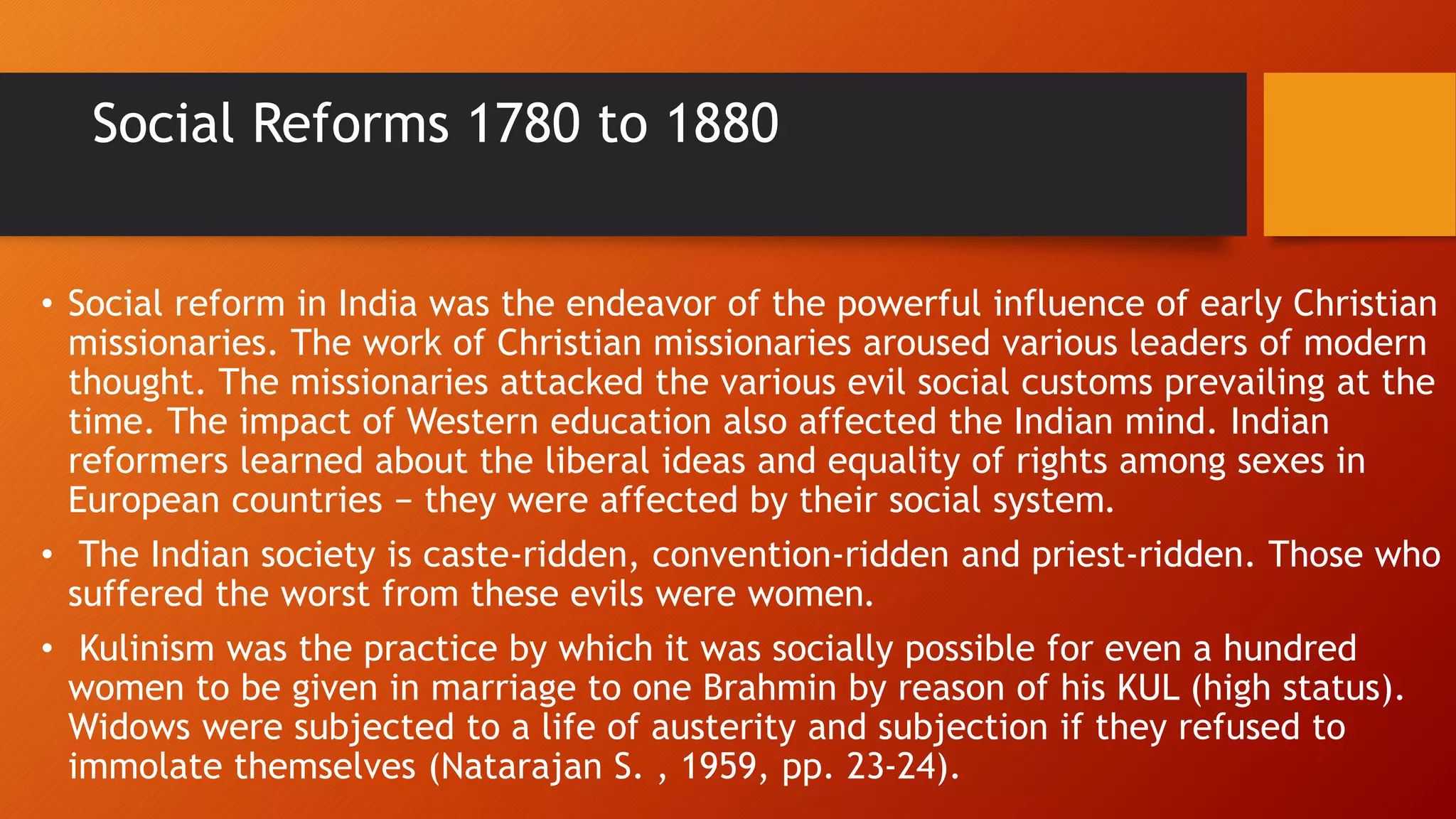 Social Reforms 1780 to 1880

• Social reform in India was the endeavor of the powerful influence of early Christian missionaries. The work of Christian missionaries aroused various leaders of modern thought. The missionaries attacked the various evil social customs prevailing at the time. The impact of Western education also affected the Indian mind. Indian reformers learned about the liberal ideas and equality of rights among sexes in European countries – they were affected by their social system.

• The Indian society is caste-ridden, convention-ridden and priest-ridden. Those who suffered the worst from these evils were women.

• Kulinism was the practice by which it was socially possible for even a hundred women to be given in marriage to one Brahmin by reason of his KUL (high status). Widows were subjected to a life of austerity and subjection if they refused to immolate themselves (Natarajan S. , 1959, pp. 23-24).